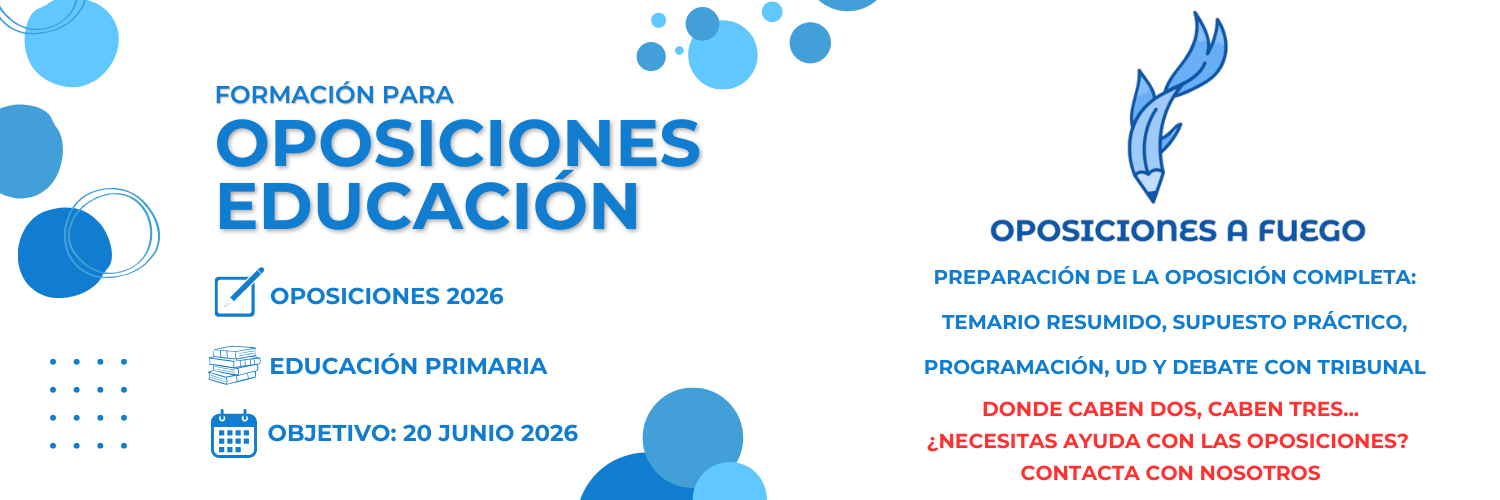 FORMACIÓN PARA
OPOSICIONES EDUCACIÓN

OPOSICIONES 2026

EDUCACIÓN PRIMARIA

OBJETIVO: 20 JUNIO 2026

OPOSICIONES A FUEGO

PREPARACIÓN DE LA OPOSICIÓN COMPLETA:

TEMARIO RESUMIDO, SUPUESTO PRÁCTICO,

PROGRAMACIÓN, UD Y DEBATE CON TRIBUNAL

DONDE CABEN DOS, CABEN TRES...
¿NECESITAS AYUDA CON LAS OPOSICIONES?
CONTACTA CON NOSOTROS